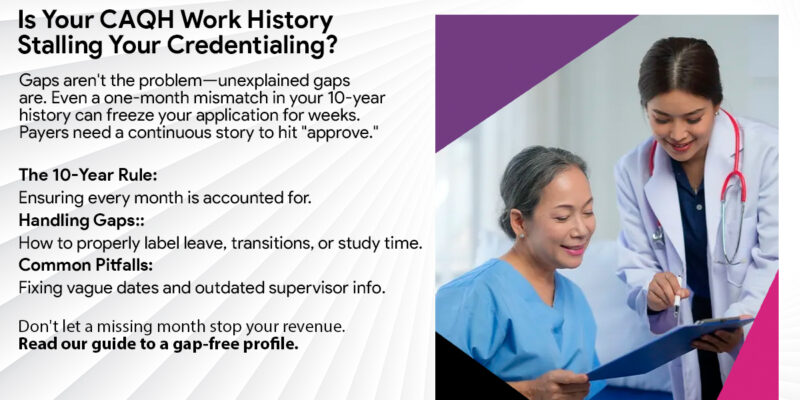 Is Your CAQH Work History Stalling Your Credentialing?

Gaps aren't the problem—unexplained gaps are. Even a one-month mismatch in your 10-year history can freeze your application for weeks. Payers need a continuous story to hit "approve."

The 10-Year Rule:
Ensuring every month is accounted for.
Handling Gaps::
How to properly label leave, transitions, or study time.
Common Pitfalls:
Fixing vague dates and outdated supervisor info.

Don't let a missing month stop your revenue.
Read our guide to a gap-free profile.